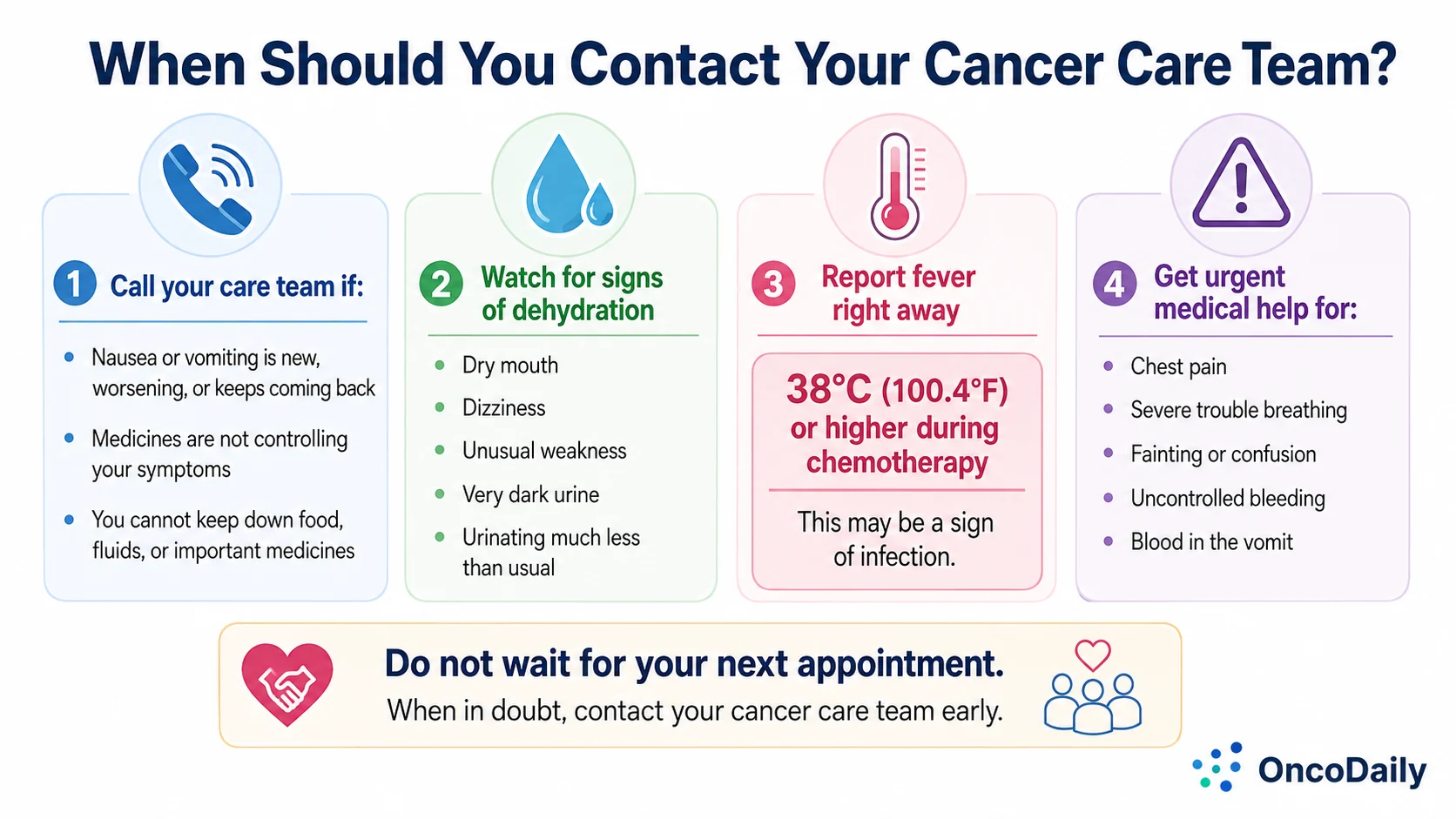 When Should You Contact Your Cancer Care Team?

1 Call your care team if:

- Nausea or vomiting is new, worsening, or keeps coming back
- Medicines are not controlling your symptoms
- You cannot keep down food, fluids, or important medicines

2 Watch for signs of dehydration

- Dry mouth
- Dizziness
- Unusual weakness
- Very dark urine
- Urinating much less than usual

3 Report fever right away

38°C (100.4°F) or higher during chemotherapy

This may be a sign of infection.

4 Get urgent medical help for:

- Chest pain
- Severe trouble breathing
- Fainting or confusion
- Uncontrolled bleeding
- Blood in the vomit

Do not wait for your next appointment.
When in doubt, contact your cancer care team early.

OncoDaily